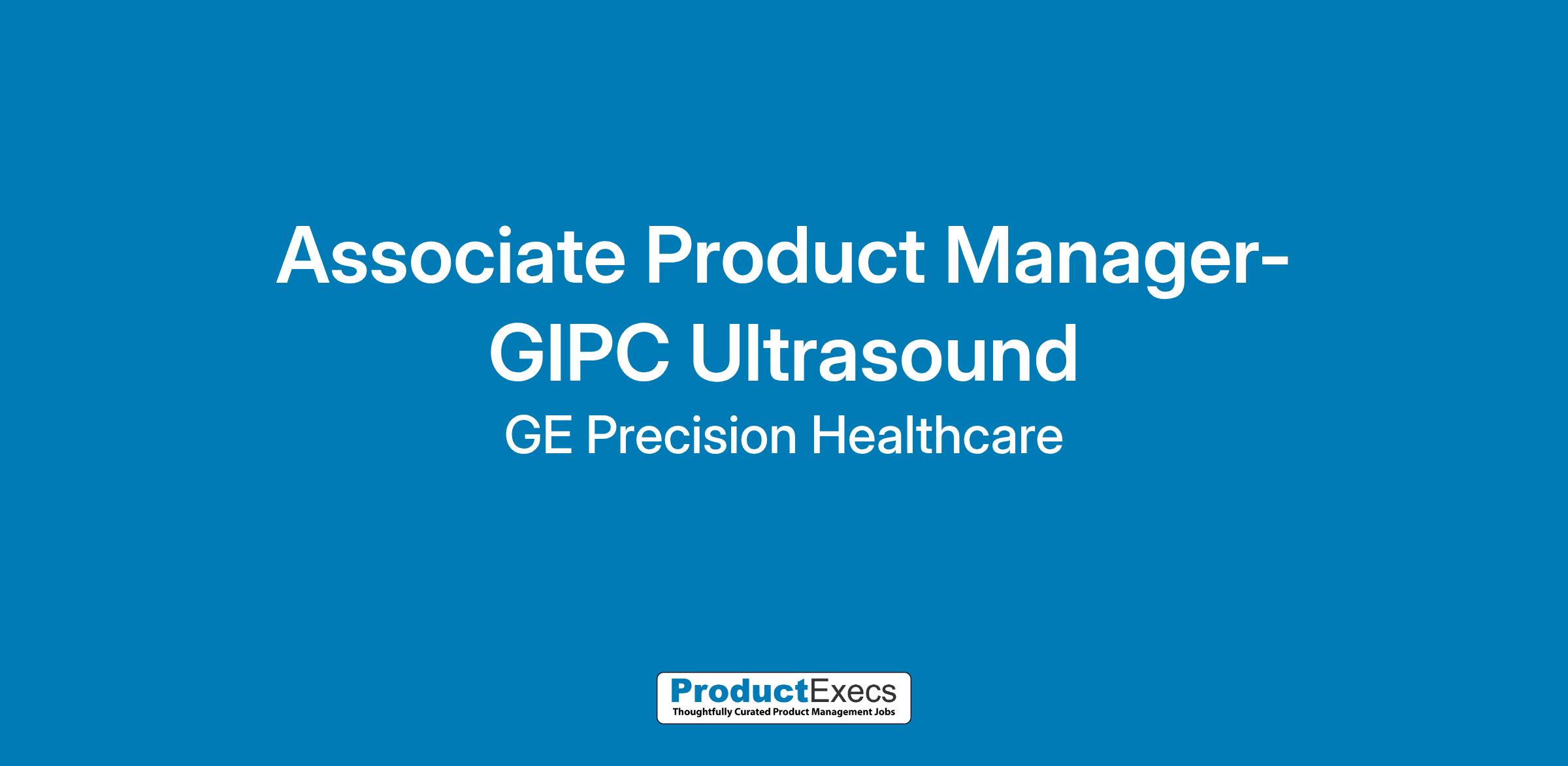 Associate Product Manager-GIPC Ultrasound

GE Precision Healthcare

ProductExecs
Thoughtfully Curated Product Management Jobs